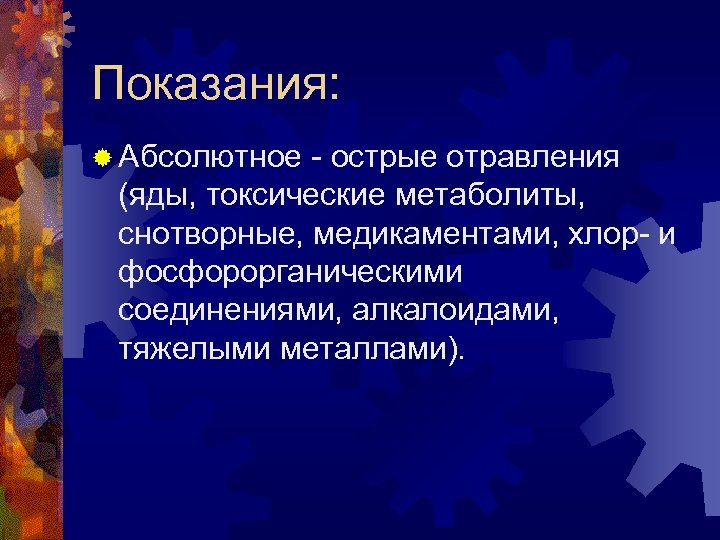 Показания:

Абсолютное - острые отравления (яды, токсические метаболиты, снотворные, медикаментами, хлор- и фосфорорганическими соединениями, алкалоидами, тяжелыми металлами).